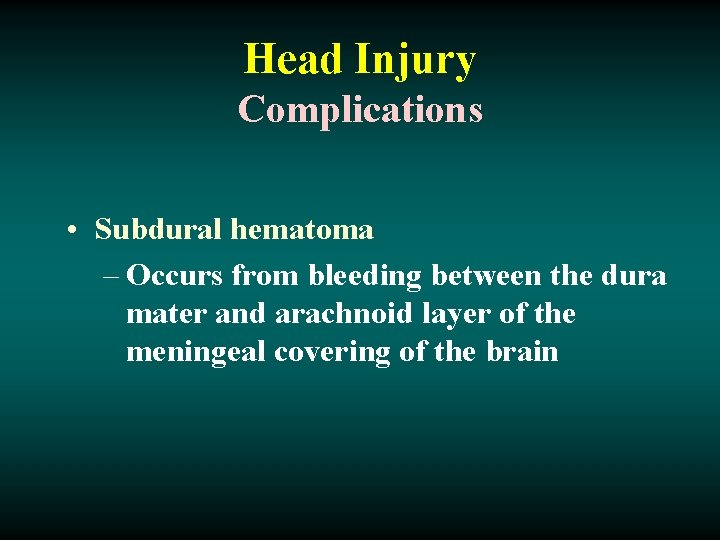 Head Injury
Complications

• Subdural hematoma
– Occurs from bleeding between the dura mater and arachnoid layer of the meningeal covering of the brain